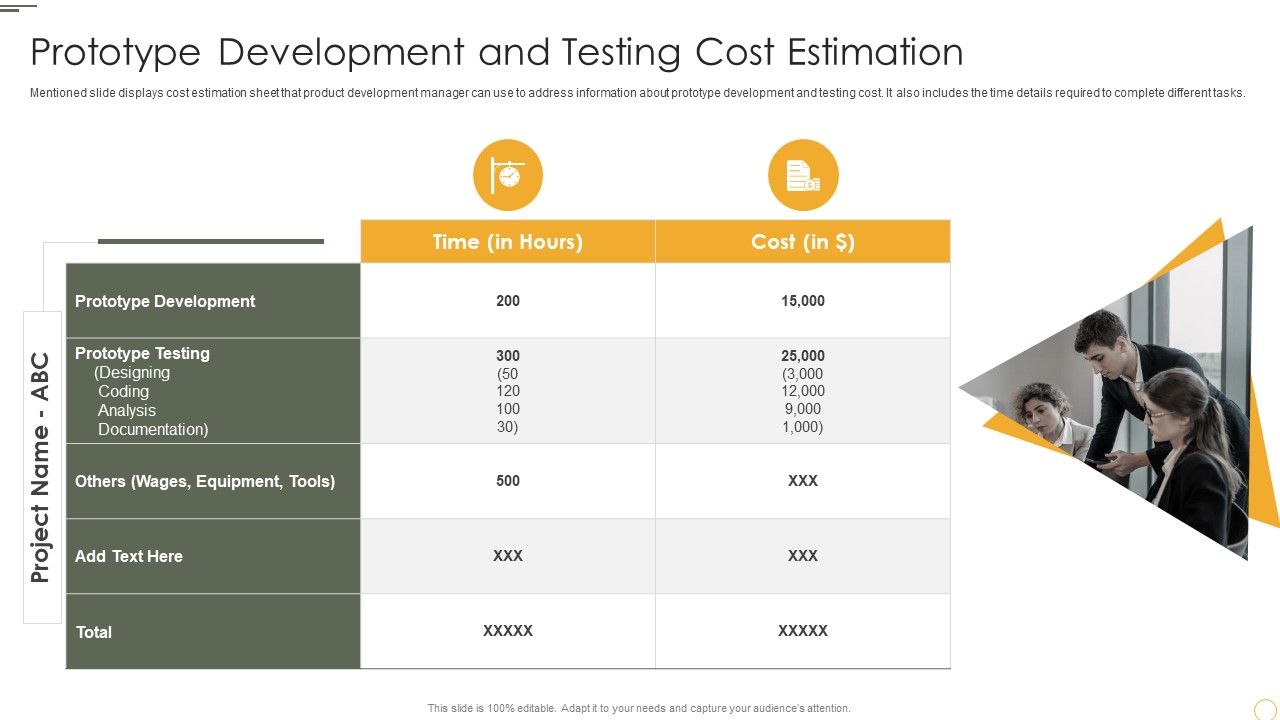 Prototype Development and Testing Cost Estimation

Mentioned slide displays cost estimation sheet that product development manager can use to address information about prototype development and testing cost. It also includes the time details required to complete different tasks.

Project Name - ABC

| | Time (in Hours) | Cost (in $) |
|---|---|---|
| Prototype Development | 200 | 15,000 |
| Prototype Testing (Designing Coding Analysis Documentation) | 300 (50 120 100 30) | 25,000 (3,000 12,000 9,000 1,000) |
| Others (Wages, Equipment, Tools) | 500 | XXX |
| Add Text Here | XXX | XXX |
| Total | XXXXX | XXXXX |

This slide is 100% editable. Adapt it to your needs and capture your audience's attention.